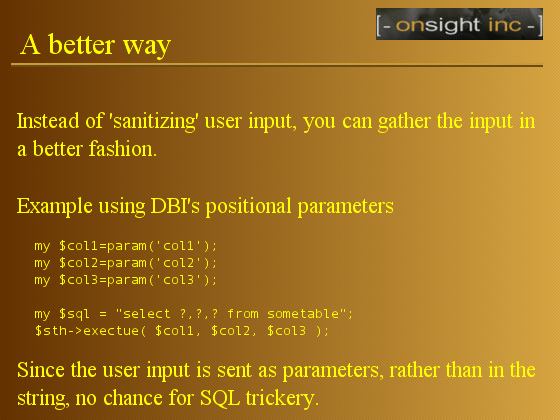 [- onsight inc -]

A better way

Instead of 'sanitizing' user input, you can gather the input in a better fashion.

Example using DBI's positional parameters

my $col1=param('col1');
my $col2=param('col2');
my $col3=param('col3');

my $sql = "select ?,?,? from sometable";
$sth->exectue( $col1, $col2, $col3 );

Since the user input is sent as parameters, rather than in the string, no chance for SQL trickery.